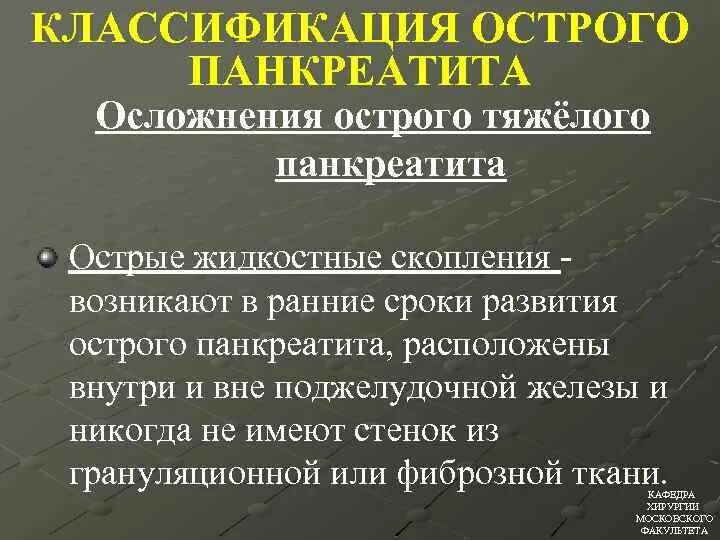 КЛАССИФИКАЦИЯ ОСТРОГО ПАНКРЕАТИТА

Осложнения острого тяжёлого панкреатита

Острые жидкостные скопления - возникают в ранние сроки развития острого панкреатита, расположены внутри и вне поджелудочной железы и никогда не имеют стенок из грануляционной или фиброзной ткани.

КАФЕДРА ХИРУРГИИ МОСКОВСКОГО ФАКУЛЬТЕТА